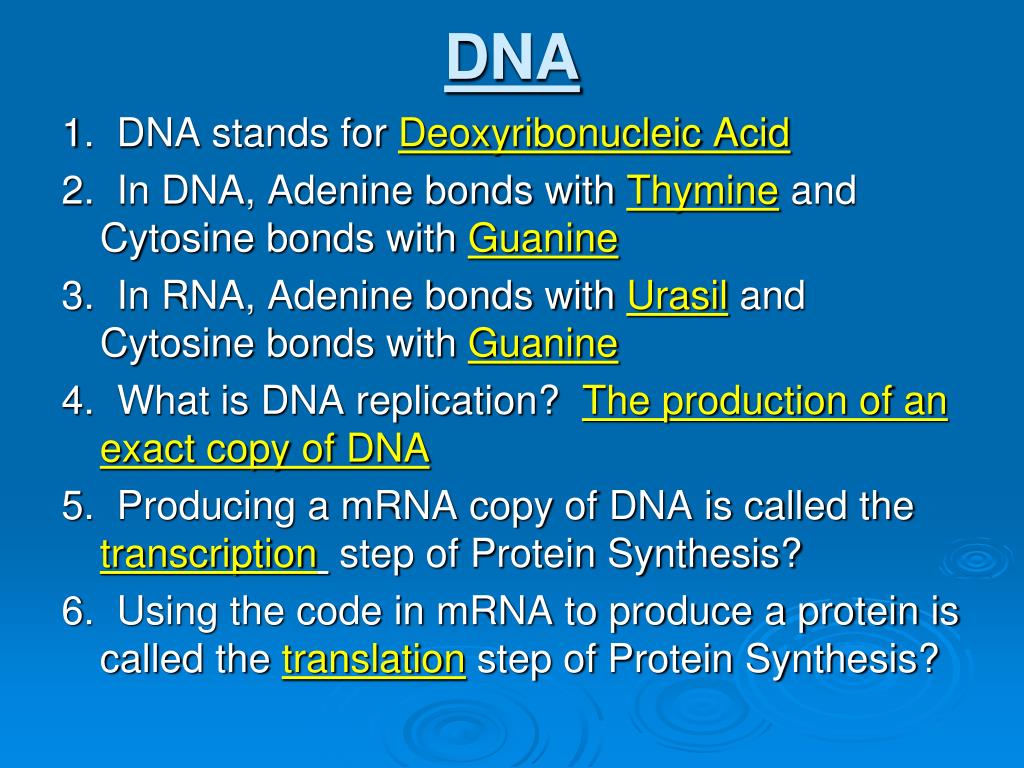 DNA

1. DNA stands for Deoxyribonucleic Acid

2. In DNA, Adenine bonds with Thymine and Cytosine bonds with Guanine

3. In RNA, Adenine bonds with Urasil and Cytosine bonds with Guanine

4. What is DNA replication? The production of an exact copy of DNA

5. Producing a mRNA copy of DNA is called the transcription step of Protein Synthesis?

6. Using the code in mRNA to produce a protein is called the translation step of Protein Synthesis?